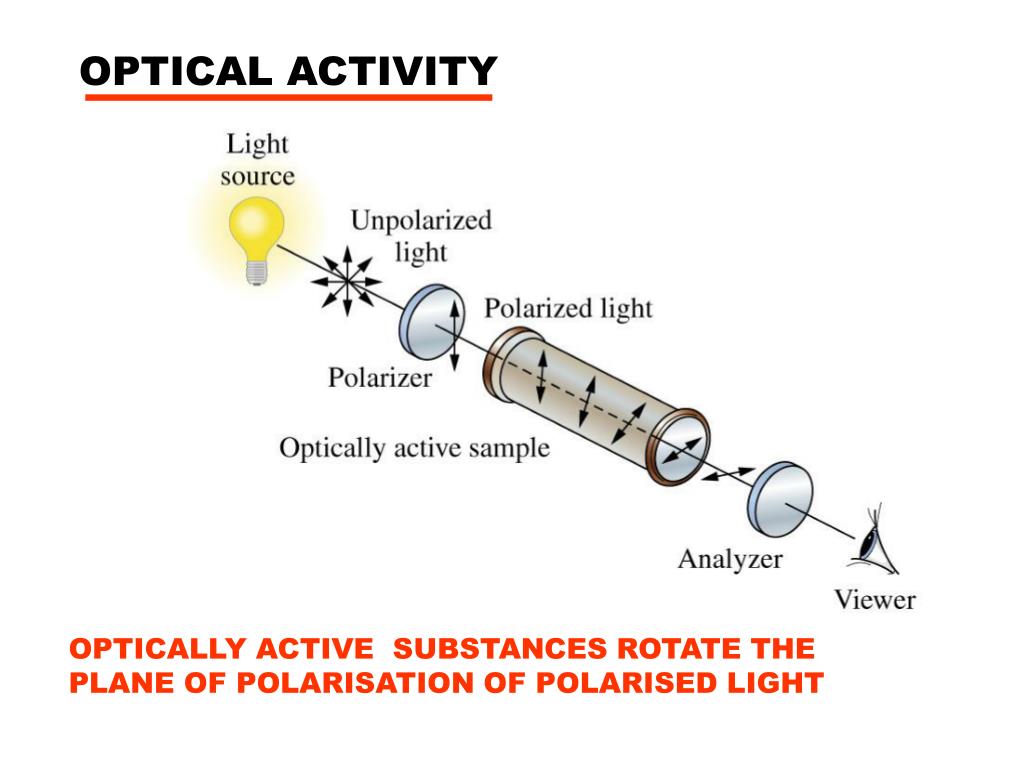 OPTICAL ACTIVITY

Light source

Unpolarized light

Polarized light

Polarizer

Optically active sample

Analyzer

Viewer

OPTICALLY ACTIVE SUBSTANCES ROTATE THE PLANE OF POLARISATION OF POLARISED LIGHT